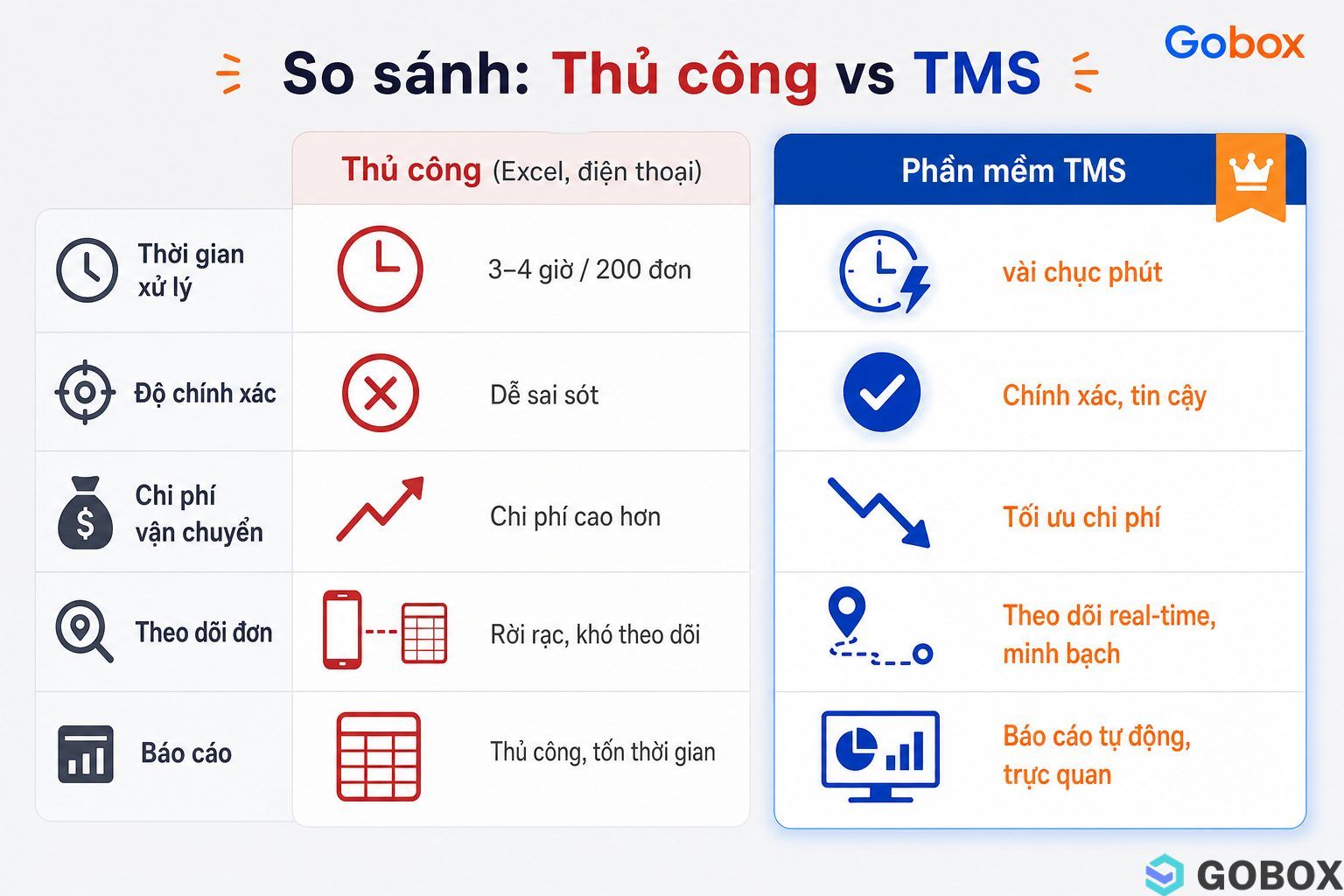 Gobox

So sánh: Thủ công vs TMS

| | Thủ công (Excel, điện thoại) | Phần mềm TMS |
|---|---|---|
| Thời gian xử lý | 3–4 giờ / 200 đơn | vài chục phút |
| Độ chính xác | Dễ sai sót | Chính xác, tin cậy |
| Chi phí vận chuyển | Chi phí cao hơn | Tối ưu chi phí |
| Theo dõi đơn | Rời rạc, khó theo dõi | Theo dõi real-time, minh bạch |
| Báo cáo | Thủ công, tốn thời gian | Báo cáo tự động, trực quan |

GOBOX